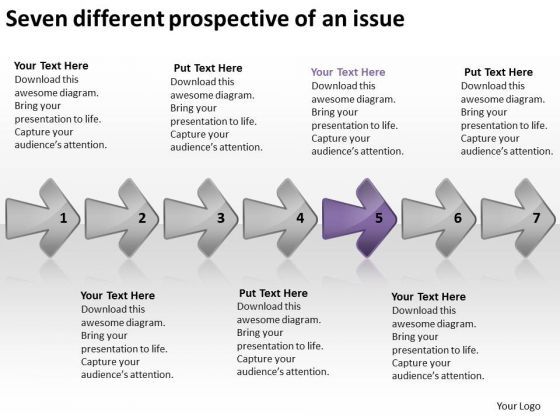 Seven different prospective of an issue

Your Text Here
Download this awesome diagram. Bring your presentation to life. Capture your audience's attention.

Put Text Here
Download this awesome diagram. Bring your presentation to life. Capture your audience's attention.

Your Text Here
Download this awesome diagram. Bring your presentation to life. Capture your audience's attention.

Put Text Here
Download this awesome diagram. Bring your presentation to life. Capture your audience's attention.

1

2

3

4

5

6

7

Your Text Here
Download this awesome diagram. Bring your presentation to life. Capture your audience's attention.

Put Text Here
Download this awesome diagram. Bring your presentation to life. Capture your audience's attention.

Your Text Here
Download this awesome diagram. Bring your presentation to life. Capture your audience's attention.

Your Logo